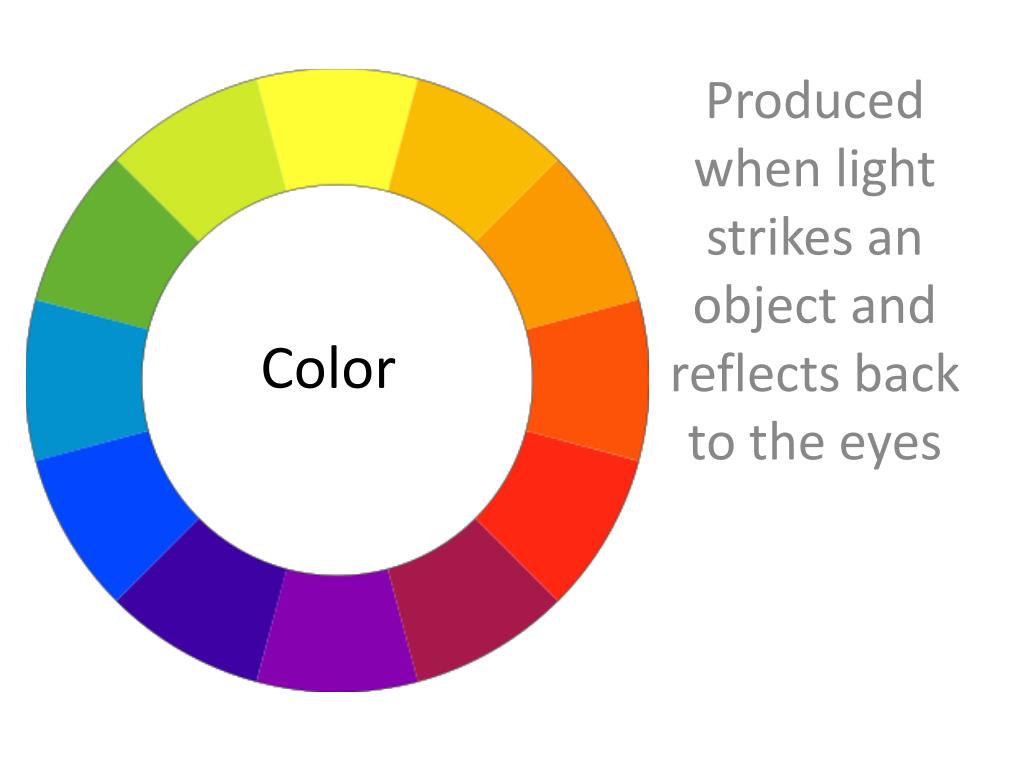 Color

Produced when light strikes an object and reflects back to the eyes